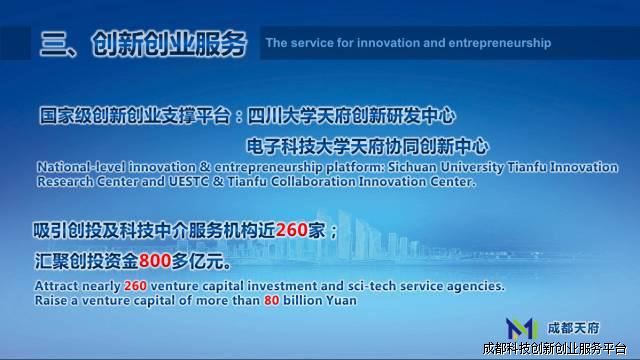 三、创新创业服务

The service for innovation and entrepreneurship

国家级创新创业支撑平台：四川大学天府创新研发中心
电子科技大学天府协同创新中心

National-level innovation & entrepreneurship platform: Sichuan University Tianfu Innovation Research Center and UESTC & Tianfu Collaboration Innovation Center.

吸引创投及科技中介服务机构近260家；
汇聚创投资金800多亿元。

Attract nearly 260 venture capital investment and sci-tech service agencies.
Raise a venture capital of more than 80 billion Yuan

成都天府
成都科技创新创业服务平台